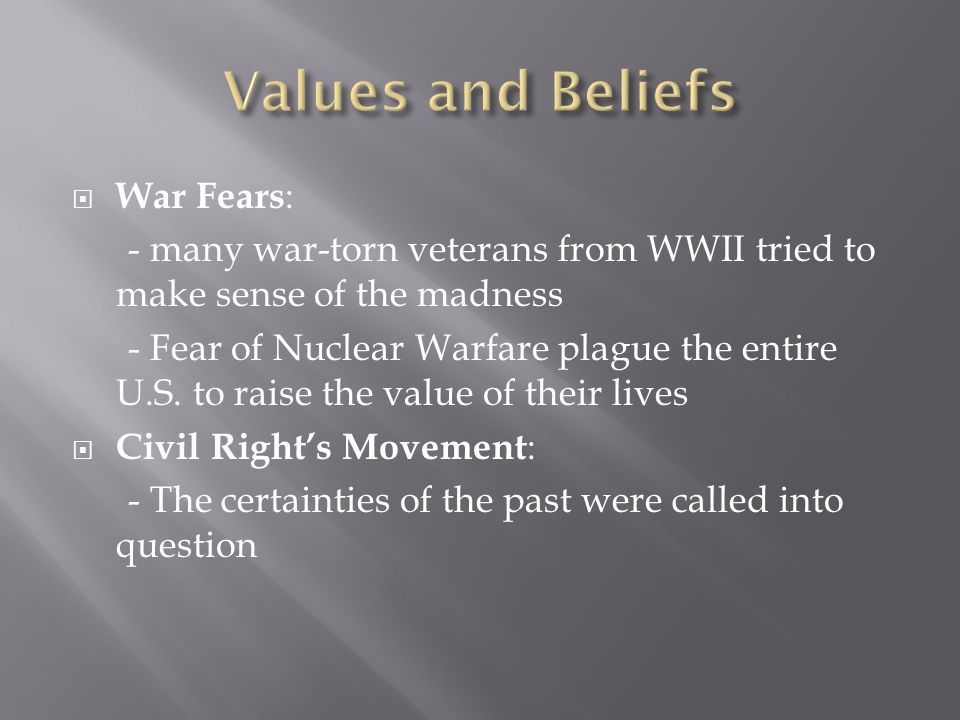 Values and Beliefs

War Fears:

- many war-torn veterans from WWII tried to make sense of the madness

- Fear of Nuclear Warfare plague the entire U.S. to raise the value of their lives

Civil Right's Movement:

- The certainties of the past were called into question